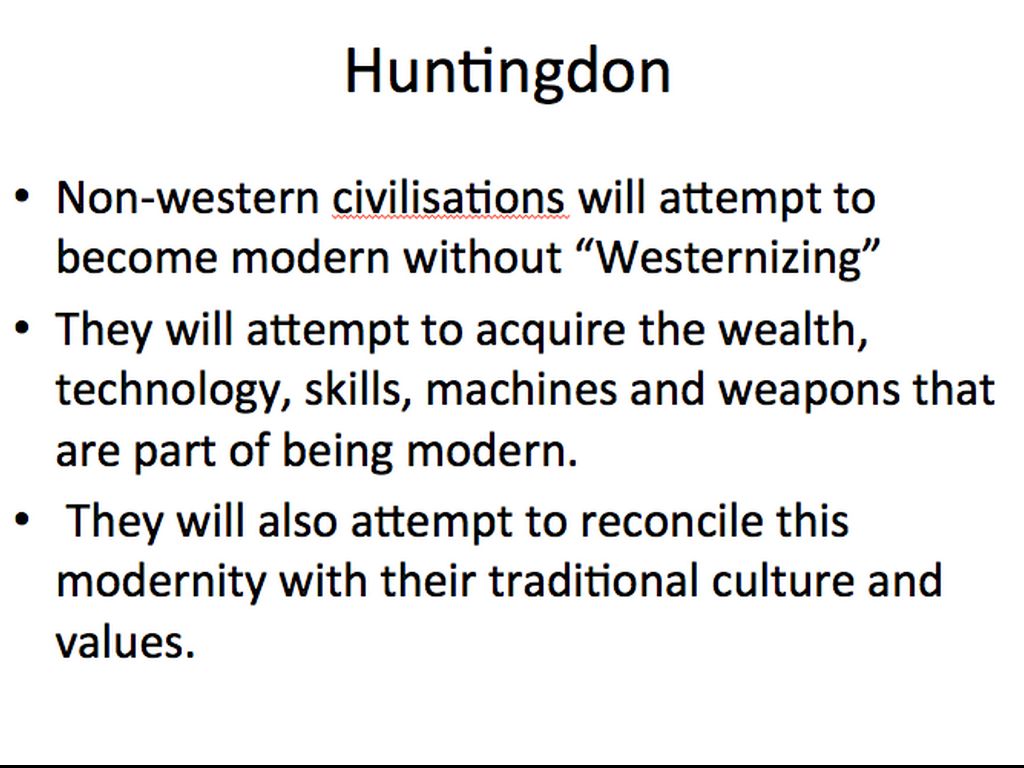 Huntingdon

• Non-western civilisations will attempt to become modern without “Westernizing”

• They will attempt to acquire the wealth, technology, skills, machines and weapons that are part of being modern.

• They will also attempt to reconcile this modernity with their traditional culture and values.